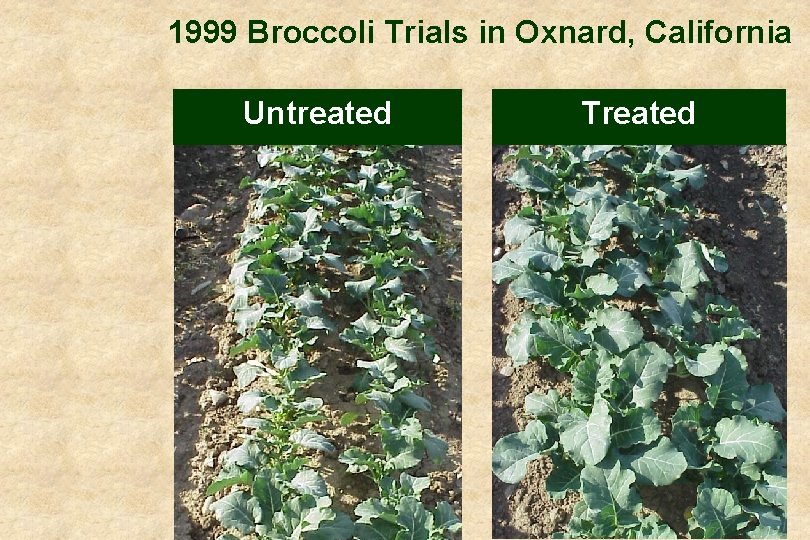 1999 Broccoli Trials in Oxnard, California

Untreated

Treated